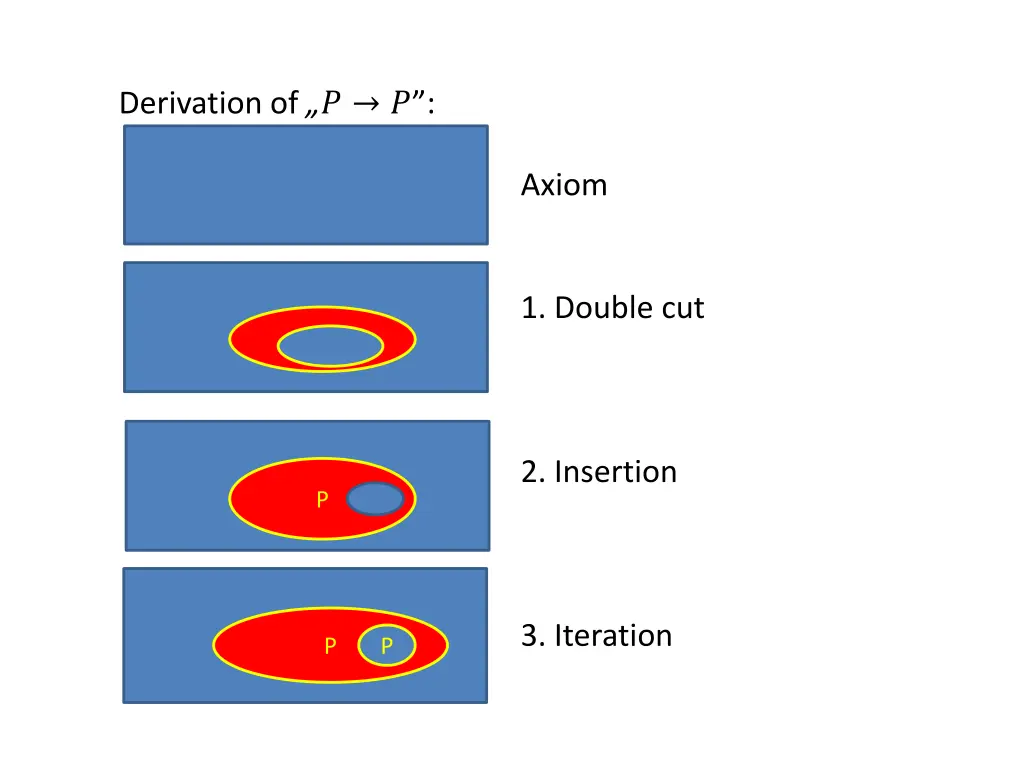 Derivation of „$P \rightarrow P$”:

Axiom

1. Double cut

P

2. Insertion

P P

3. Iteration